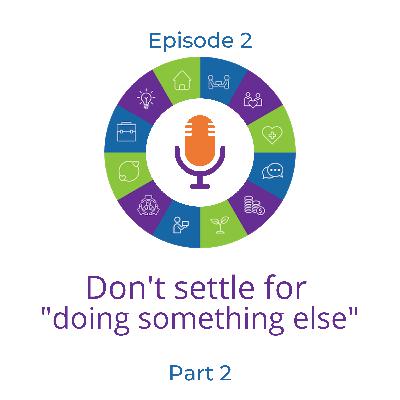 Episode 2

Don't settle for "doing something else"

Part 2